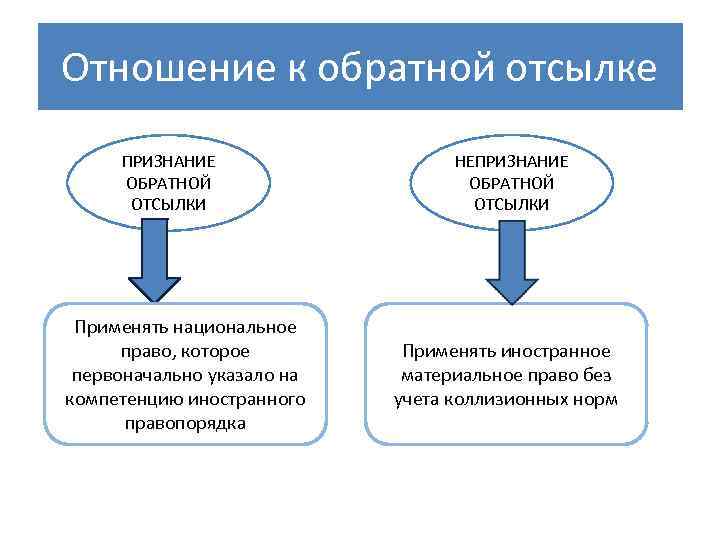 Отношение к обратной отсылке

ПРИЗНАНИЕ ОБРАТНОЙ ОТСЫЛКИ

Применять национальное право, которое первоначально указало на компетенцию иностранного правопорядка

НЕПРИЗНАНИЕ ОБРАТНОЙ ОТСЫЛКИ

Применять иностранное материальное право без учета коллизионных норм